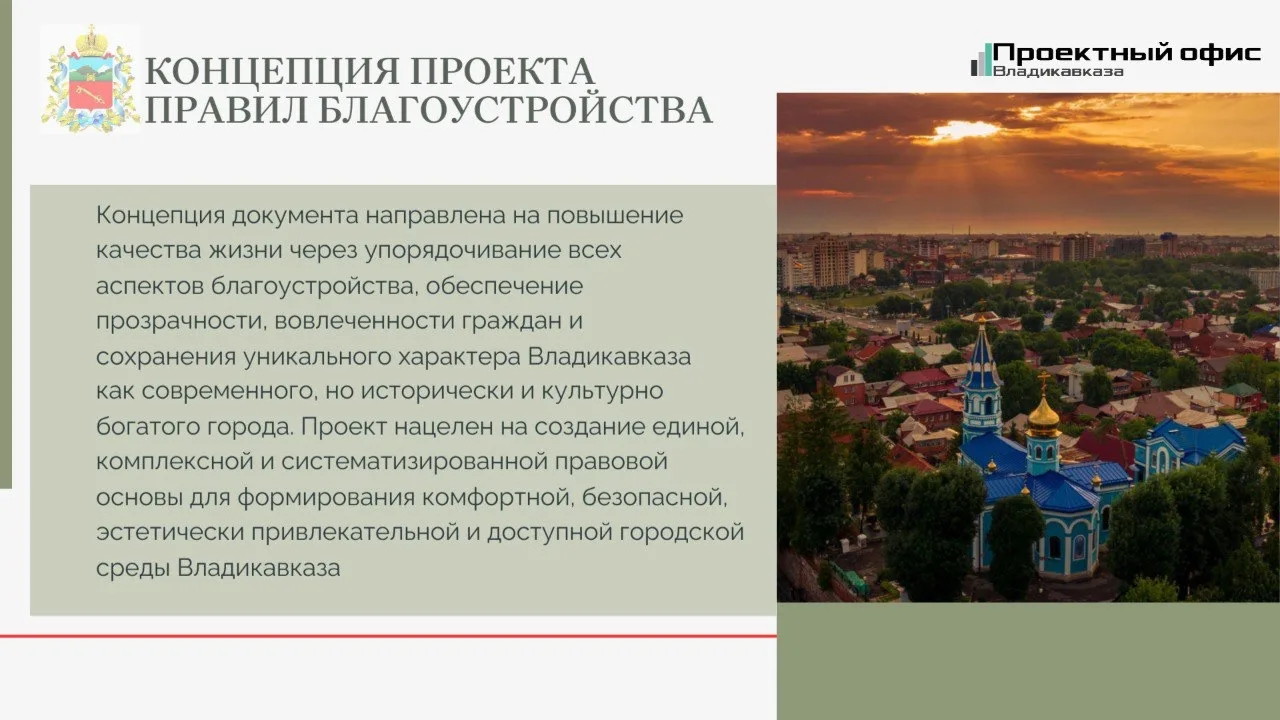 КОНЦЕПЦИЯ ПРОЕКТА ПРАВИЛ БЛАГОУСТРОЙСТВА

Проектный офис Владикавказа

Концепция документа направлена на повышение качества жизни через упорядочивание всех аспектов благоустройства, обеспечение прозрачности, вовлеченности граждан и сохранения уникального характера Владикавказа как современного, но исторически и культурно богатого города. Проект нацелен на создание единой, комплексной и систематизированной правовой основы для формирования комфортной, безопасной, эстетически привлекательной и доступной городской среды Владикавказа